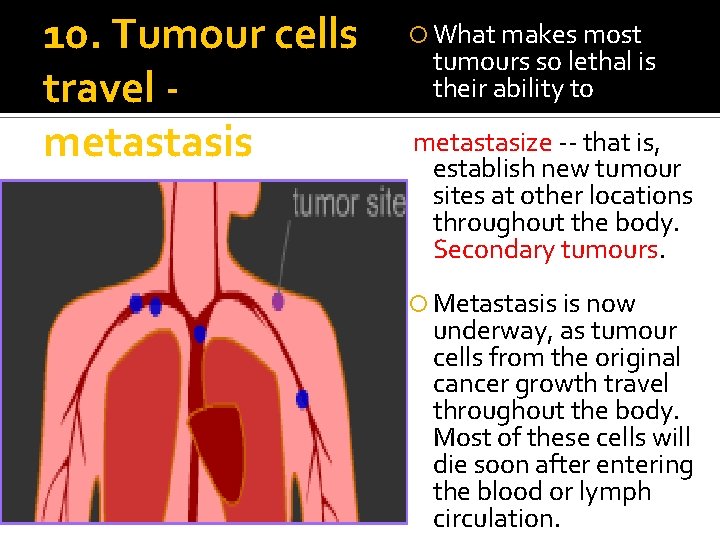 10. Tumour cells travel - metastasis

tumor site

What makes most tumours so lethal is their ability to metastasize -- that is, establish new tumour sites at other locations throughout the body. Secondary tumours.

Metastasis is now underway, as tumour cells from the original cancer growth travel throughout the body. Most of these cells will die soon after entering the blood or lymph circulation.